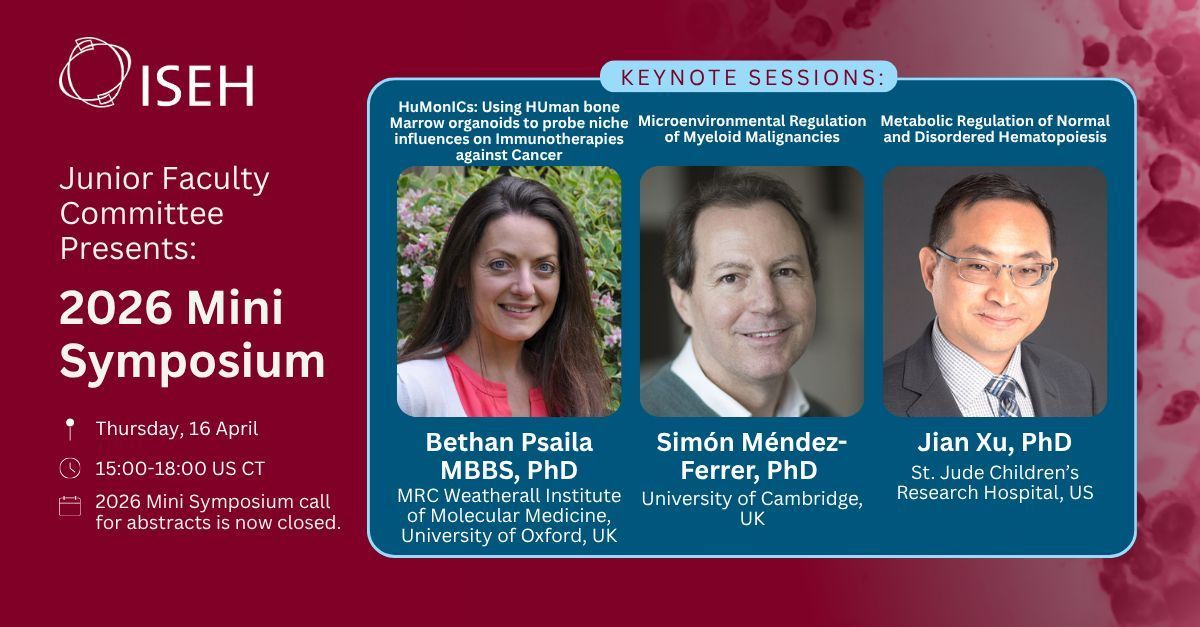 ISEH

Junior Faculty Committee Presents:

2026 Mini Symposium

Thursday, 16 April

15:00-18:00 US CT

2026 Mini Symposium call for abstracts is now closed.

KEYNOTE SESSIONS:

HuMonICs: Using HUman bone Marrow organoids to probe niche influences on Immunotherapies against Cancer

Bethan Psaila MBBS, PhD
MRC Weatherall Institute of Molecular Medicine, University of Oxford, UK

Microenvironmental Regulation of Myeloid Malignancies

Simón Méndez-Ferrer, PhD
University of Cambridge, UK

Metabolic Regulation of Normal and Disordered Hematopoiesis

Jian Xu, PhD
St. Jude Children's Research Hospital, US